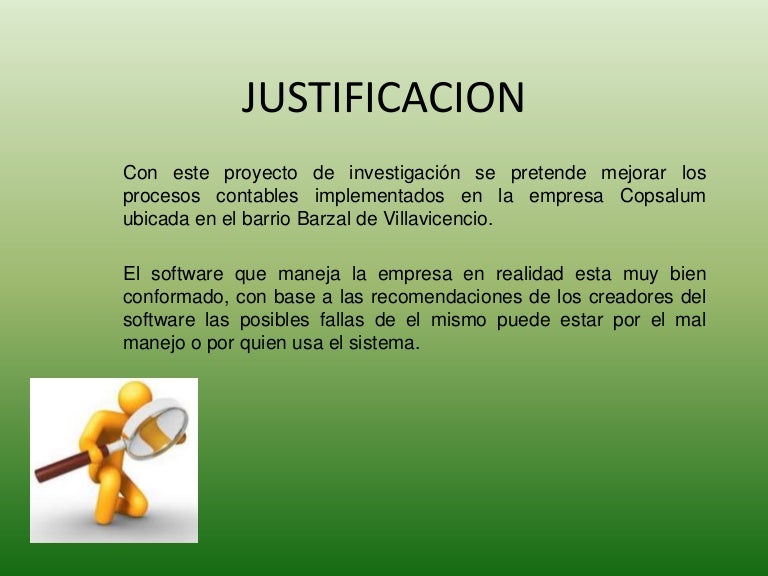 JUSTIFICACION

Con este proyecto de investigación se pretende mejorar los procesos contables implementados en la empresa Copsalum ubicada en el barrio Barzal de Villavicencio.

El software que maneja la empresa en realidad esta muy bien conformado, con base a las recomendaciones de los creadores del software las posibles fallas de el mismo puede estar por el mal manejo o por quien usa el sistema.